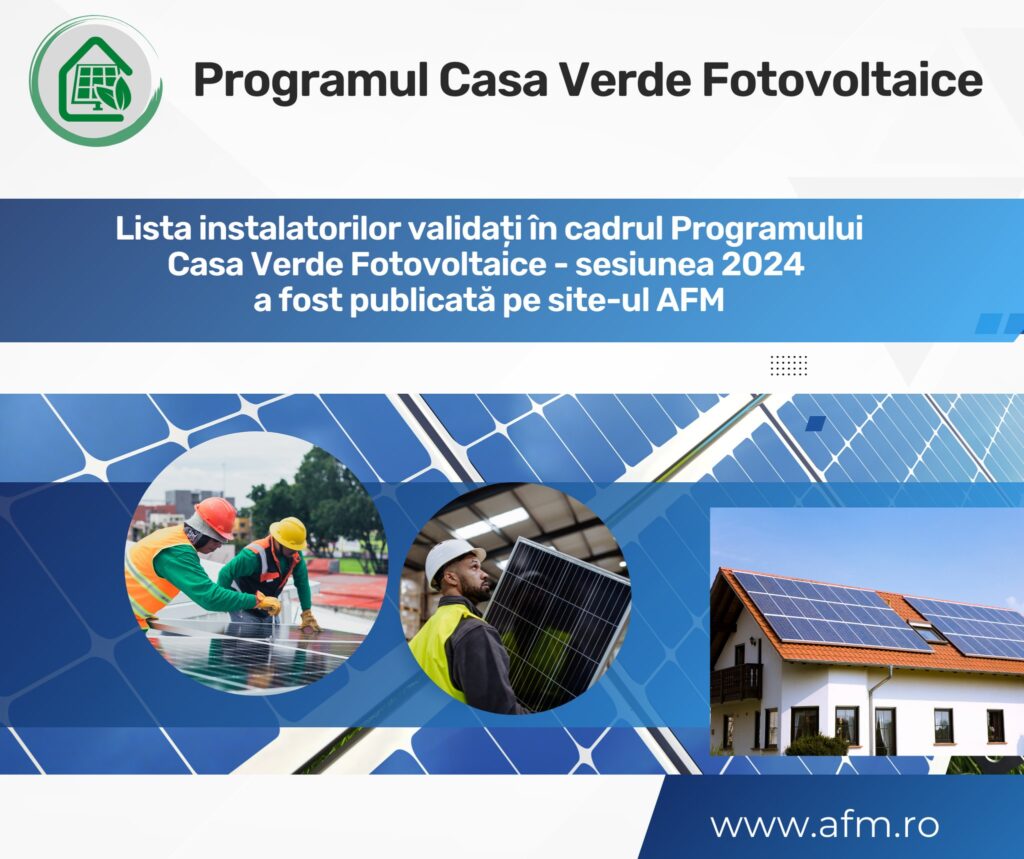 Programul Casa Verde Fotovoltaice

Lista instalatorilor validați în cadrul Programului Casa Verde Fotovoltaice - sesiunea 2024 a fost publicată pe site-ul AFM

www.afm.ro